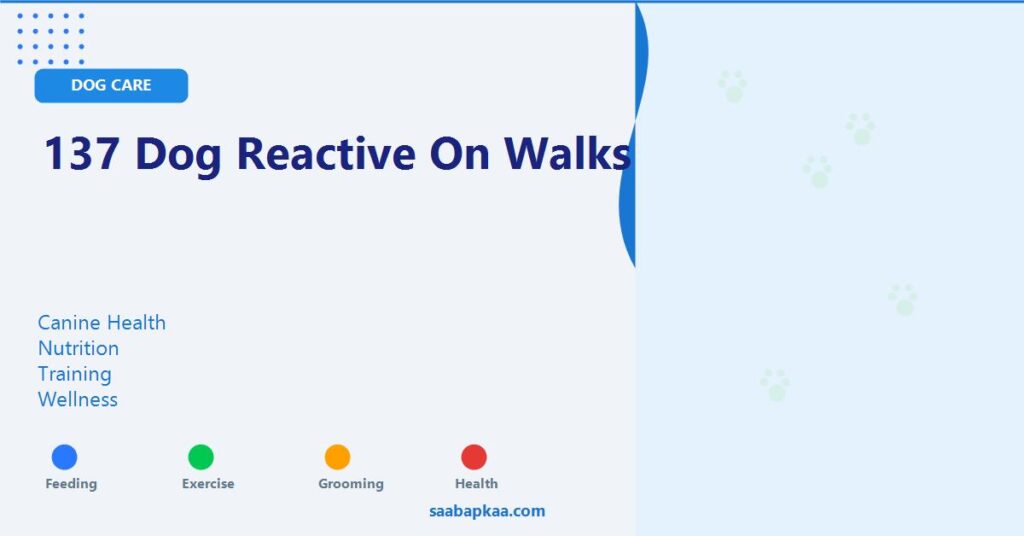 DOG CARE

137 Dog Reactive On Walks

Canine Health
Nutrition
Training
Wellness

Feeding Exercise Grooming Health

saabapkaa.com